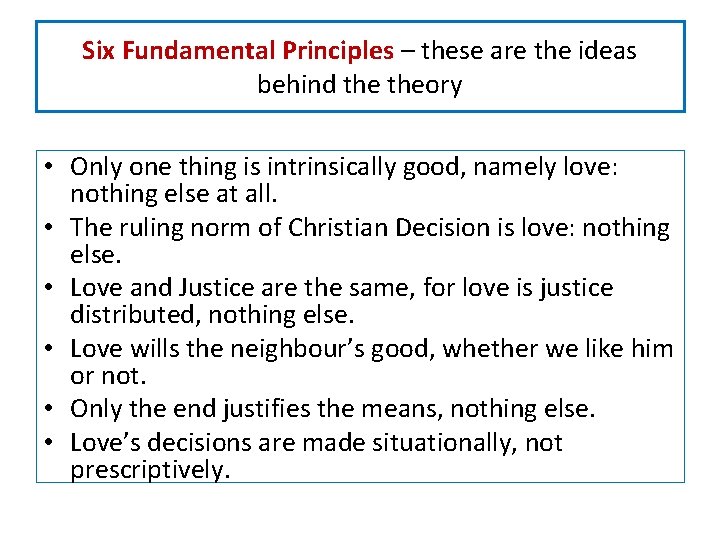 Six Fundamental Principles – these are the ideas behind the theory

• Only one thing is intrinsically good, namely love: nothing else at all.
• The ruling norm of Christian Decision is love: nothing else.
• Love and Justice are the same, for love is justice distributed, nothing else.
• Love wills the neighbour's good, whether we like him or not.
• Only the end justifies the means, nothing else.
• Love's decisions are made situationally, not prescriptively.